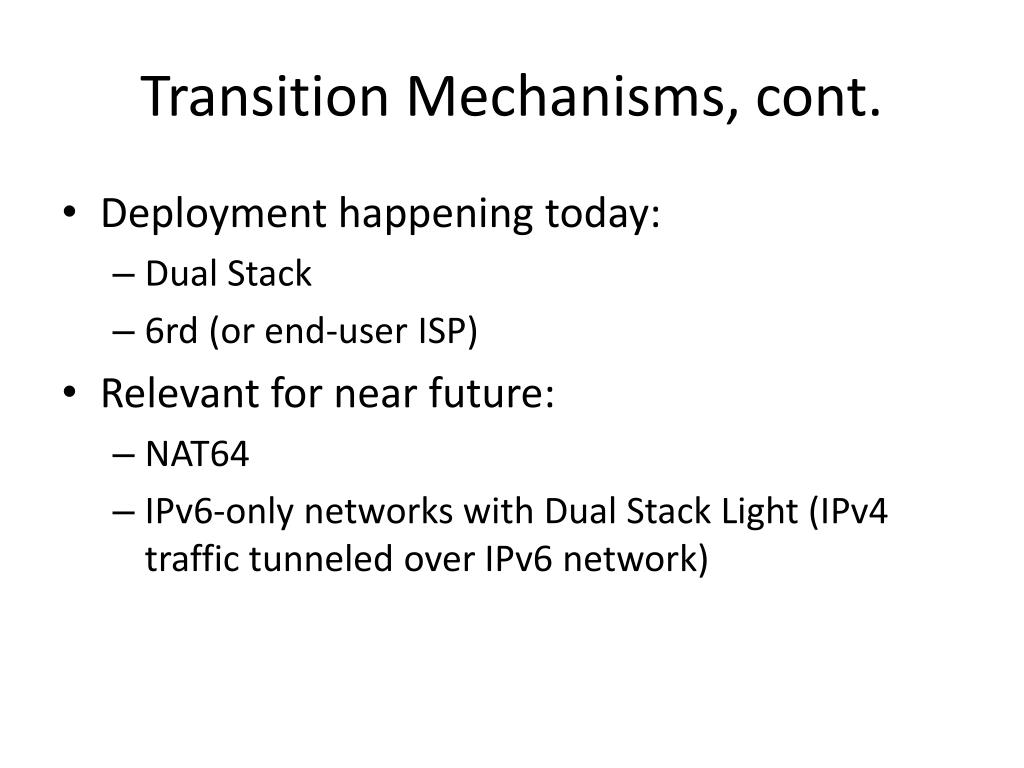 Transition Mechanisms, cont.

• Deployment happening today:
– Dual Stack
– 6rd (or end-user ISP)

• Relevant for near future:
– NAT64
– IPv6-only networks with Dual Stack Light (IPv4 traffic tunneled over IPv6 network)